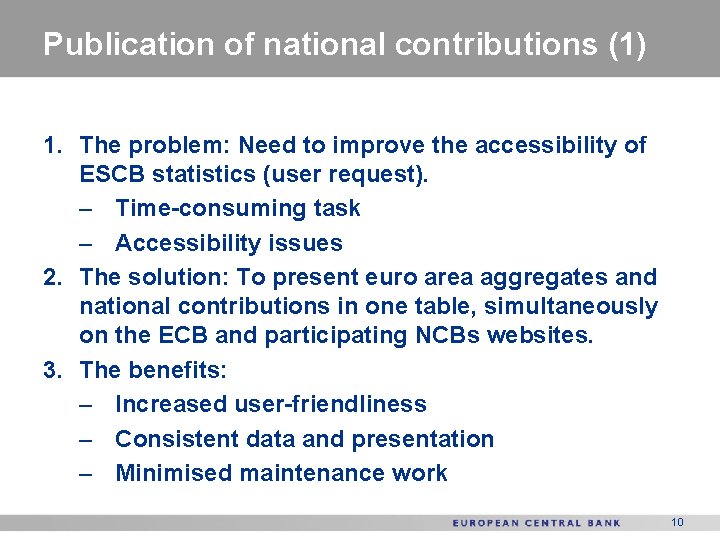 Publication of national contributions (1)

1. The problem: Need to improve the accessibility of ESCB statistics (user request).
– Time-consuming task
– Accessibility issues
2. The solution: To present euro area aggregates and national contributions in one table, simultaneously on the ECB and participating NCBs websites.
3. The benefits:
– Increased user-friendliness
– Consistent data and presentation
– Minimised maintenance work

EUROPEAN CENTRAL BANK 10